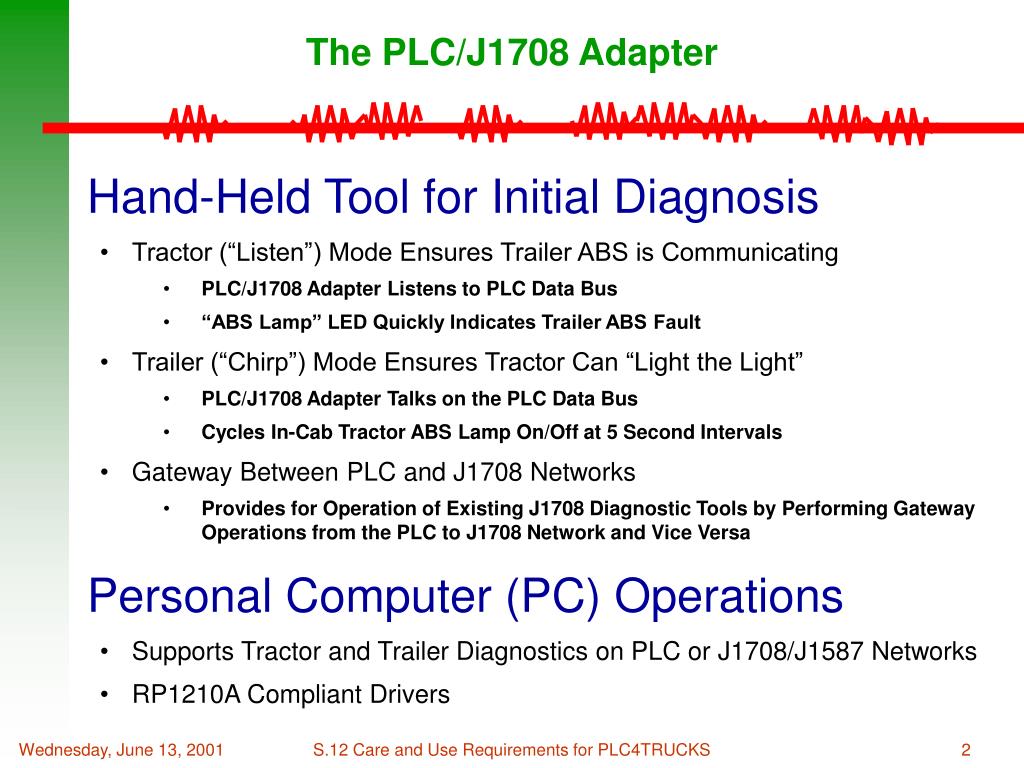 The PLC/J1708 Adapter

Hand-Held Tool for Initial Diagnosis

• Tractor (“Listen”) Mode Ensures Trailer ABS is Communicating
  • PLC/J1708 Adapter Listens to PLC Data Bus
  • “ABS Lamp” LED Quickly Indicates Trailer ABS Fault
• Trailer (“Chirp”) Mode Ensures Tractor Can “Light the Light”
  • PLC/J1708 Adapter Talks on the PLC Data Bus
  • Cycles In-Cab Tractor ABS Lamp On/Off at 5 Second Intervals
• Gateway Between PLC and J1708 Networks
  • Provides for Operation of Existing J1708 Diagnostic Tools by Performing Gateway Operations from the PLC to J1708 Network and Vice Versa

Personal Computer (PC) Operations

• Supports Tractor and Trailer Diagnostics on PLC or J1708/J1587 Networks
• RP1210A Compliant Drivers

Wednesday, June 13, 2001 S.12 Care and Use Requirements for PLC4TRUCKS 2